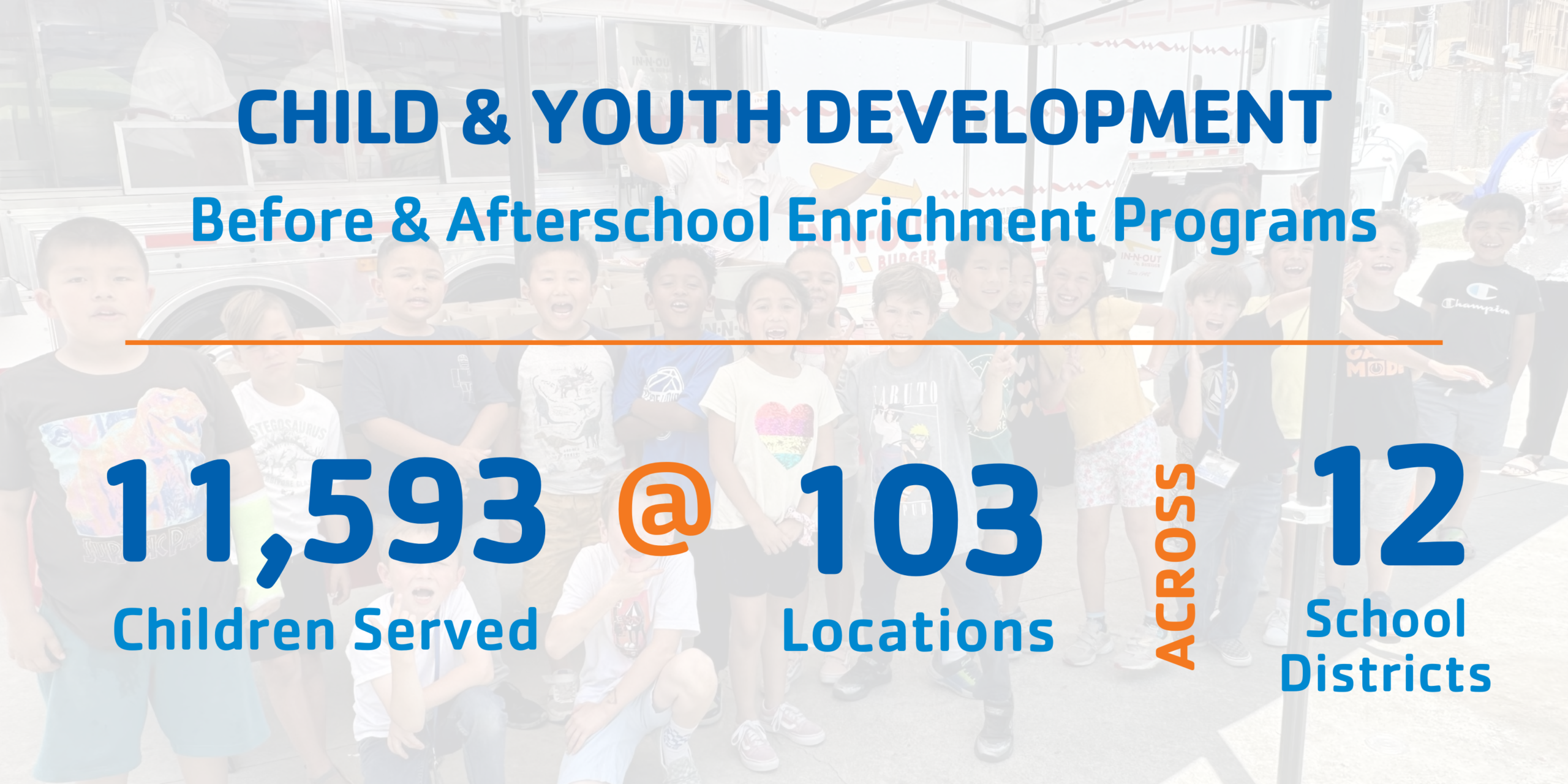 CHILD & YOUTH DEVELOPMENT

Before & Afterschool Enrichment Programs

11,593
Children Served

@

103
Locations

ACROSS

12
School Districts